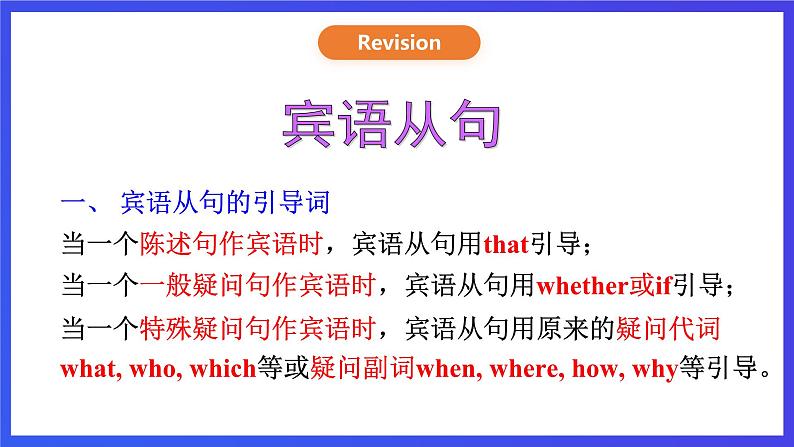 Revision

宾语从句

一、 宾语从句的引导词

当一个陈述句作宾语时，宾语从句用that引导；

当一个一般疑问句作宾语时，宾语从句用whether或if引导；

当一个特殊疑问句作宾语时，宾语从句用原来的疑问代词what, who, which等或疑问副词when, where, how, why等引导。